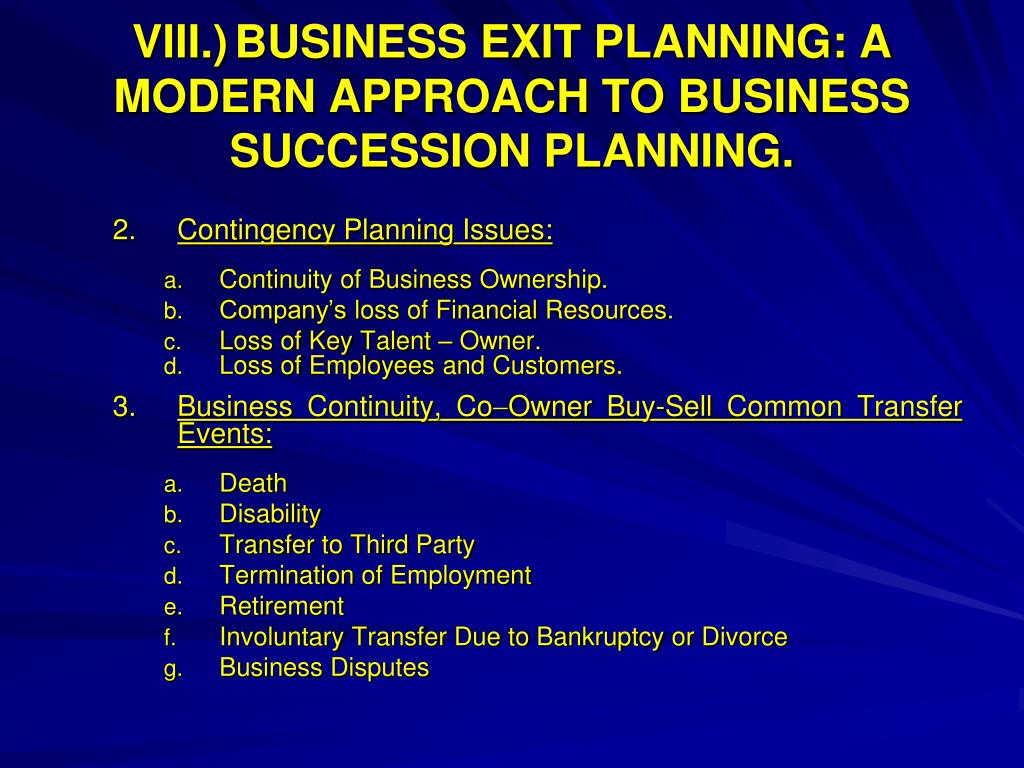 VIII.) BUSINESS EXIT PLANNING: A MODERN APPROACH TO BUSINESS SUCCESSION PLANNING.

2. Contingency Planning Issues:

a. Continuity of Business Ownership.
b. Company's loss of Financial Resources.
c. Loss of Key Talent – Owner.
d. Loss of Employees and Customers.

3. Business Continuity, Co–Owner Buy-Sell Common Transfer Events:

a. Death
b. Disability
c. Transfer to Third Party
d. Termination of Employment
e. Retirement
f. Involuntary Transfer Due to Bankruptcy or Divorce
g. Business Disputes